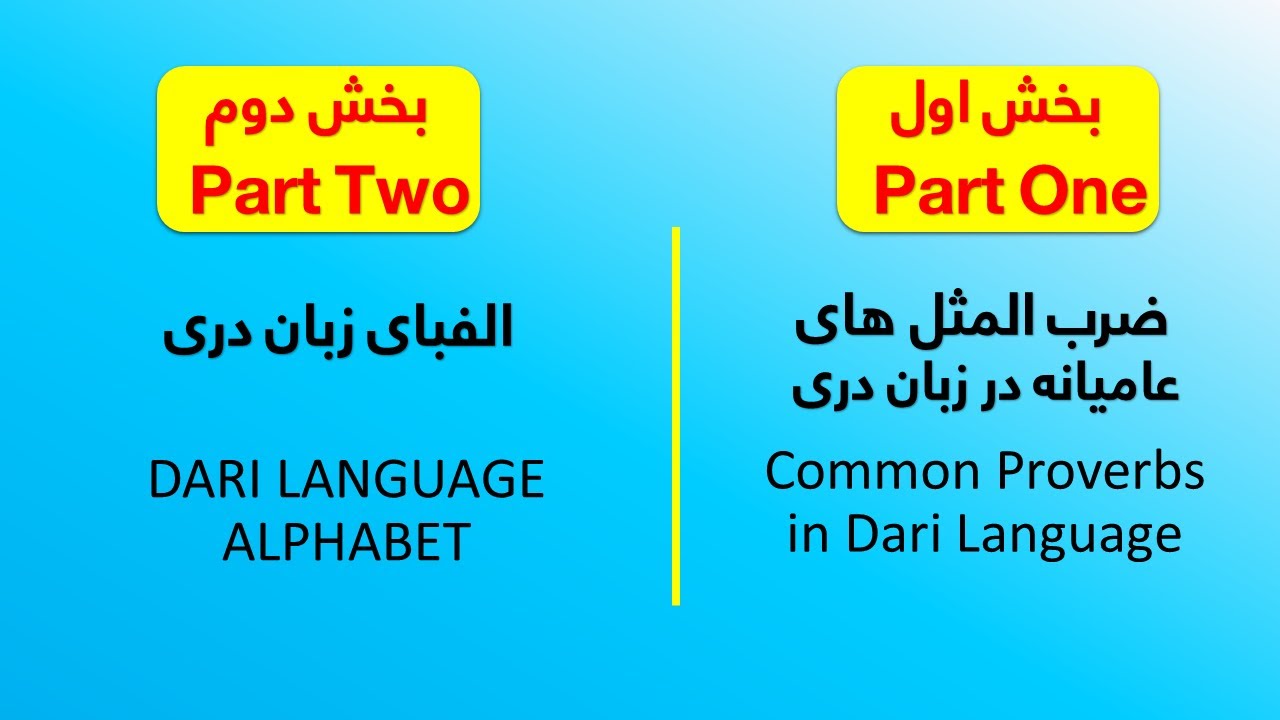 بخش اول
Part One

ضرب المثل های عامیانه در زبان دری

Common Proverbs in Dari Language

بخش دوم
Part Two

الفبای زبان دری

DARI LANGUAGE ALPHABET